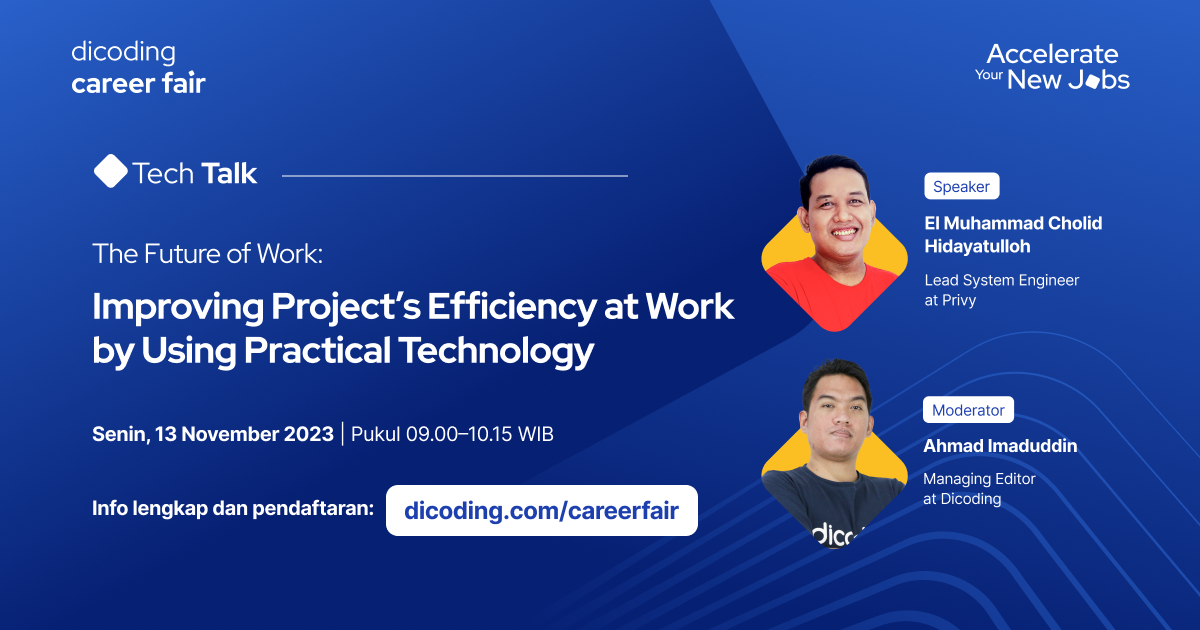 dicoding
career fair

Accelerate
Your New Jobs

Tech Talk

The Future of Work:
Improving Project's Efficiency at Work by Using Practical Technology

Senin, 13 November 2023 | Pukul 09.00–10.15 WIB

Info lengkap dan pendaftaran: dicoding.com/careerfair

Speaker
El Muhammad Cholid Hidayatulloh
Lead System Engineer at Privy

Moderator
Ahmad Imaduddin
Managing Editor at Dicoding

dicod